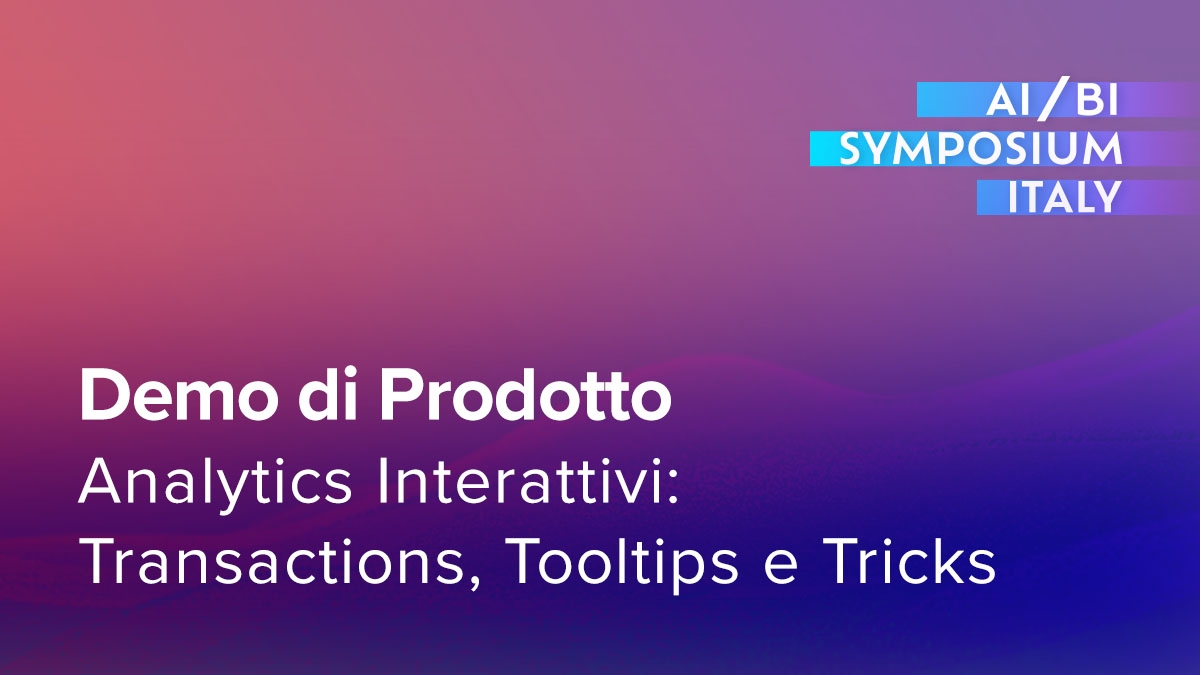 AI/BI
SYMPOSIUM
ITALY

Demo di Prodotto

Analytics Interattivi: Transactions, Tooltips e Tricks